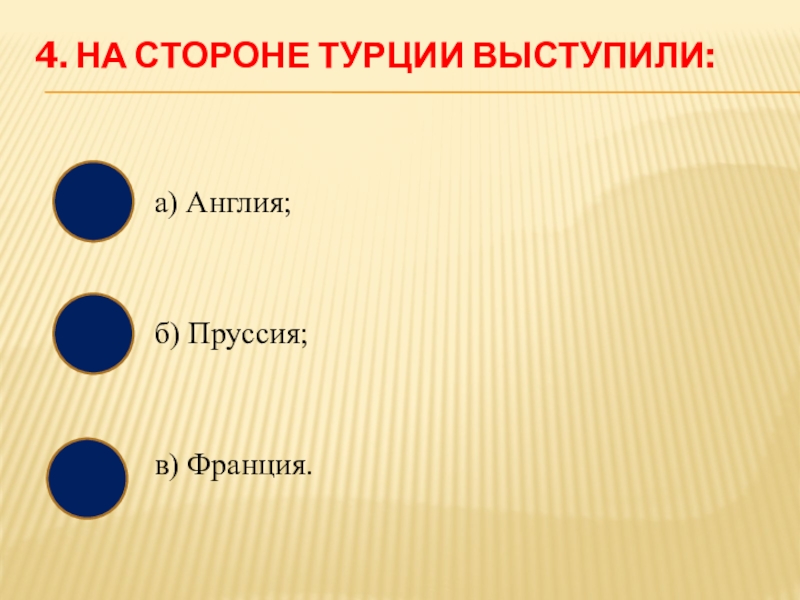 4. НА СТОРОНЕ ТУРЦИИ ВЫСТУПИЛИ:

а) Англия;

б) Пруссия;

в) Франция.